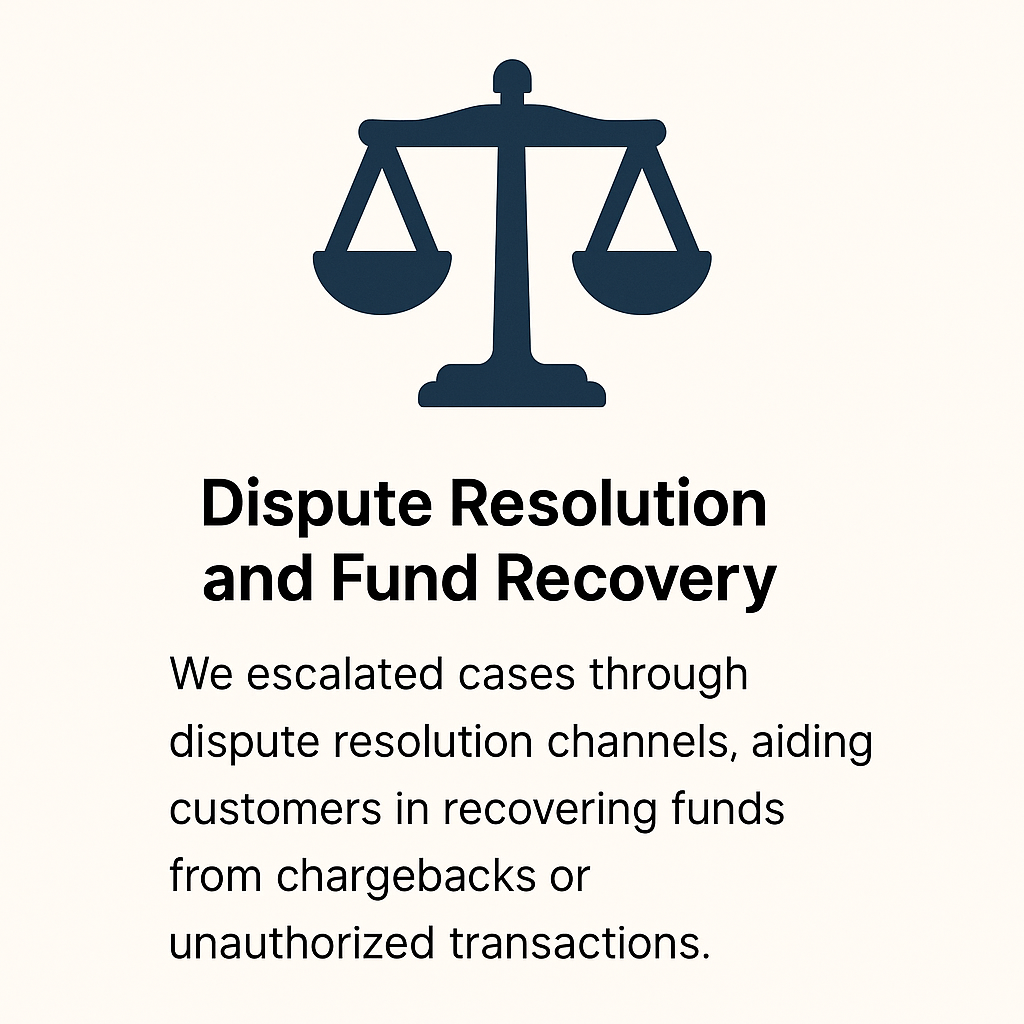 Dispute Resolution and Fund Recovery

We escalated cases through dispute resolution channels, aiding customers in recovering funds from chargebacks or unauthorized transactions.